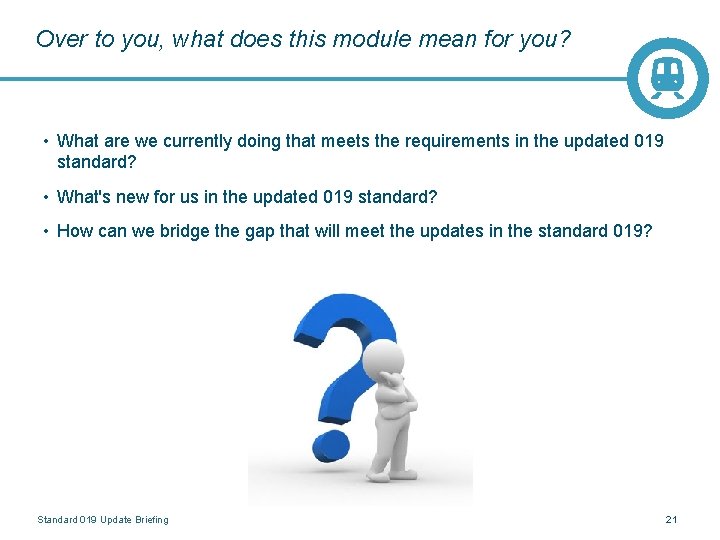 Over to you, what does this module mean for you?

• What are we currently doing that meets the requirements in the updated 019 standard?

• What's new for us in the updated 019 standard?

• How can we bridge the gap that will meet the updates in the standard 019?

Standard 019 Update Briefing

21